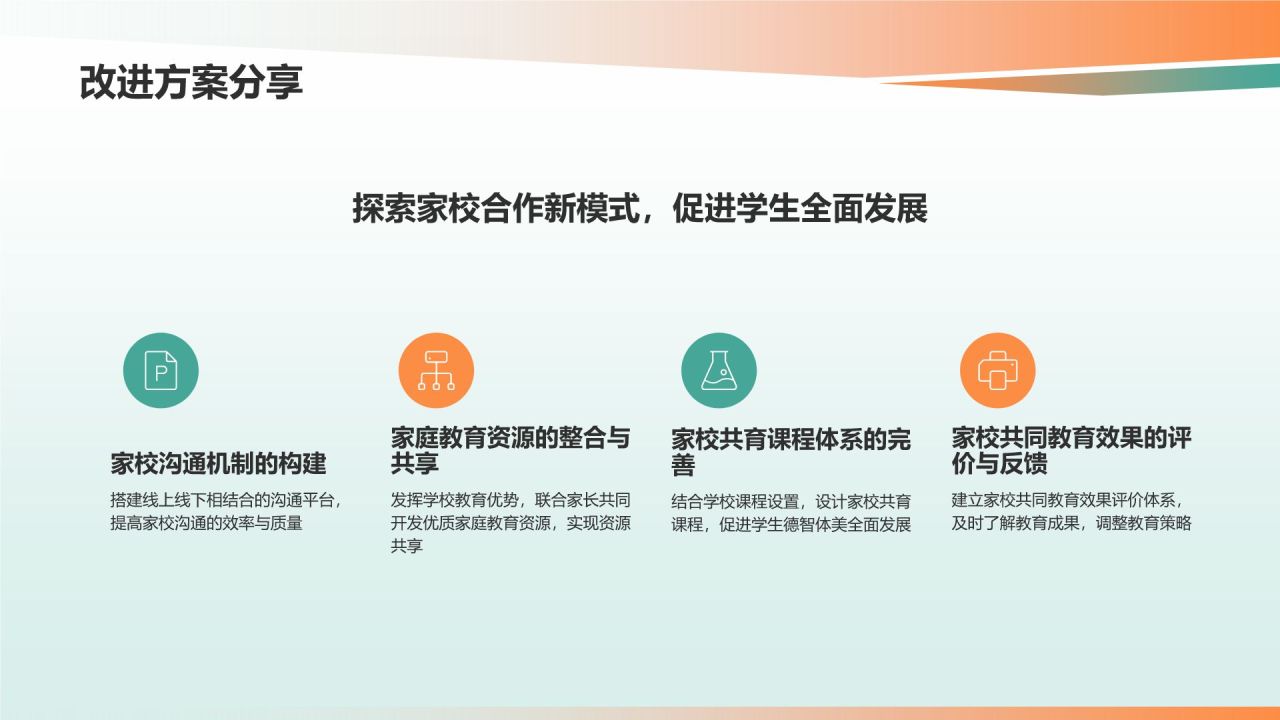 改进方案分享

探索家校合作新模式，促进学生全面发展

P

家校沟通机制的构建

搭建线上线下相结合的沟通平台，提高家校沟通的效率与质量

家庭教育资源的整合与共享

发挥学校教育优势，联合家长共同开发优质家庭教育资源，实现资源共享

家校共育课程体系的完善

结合学校课程设置，设计家校共育课程，促进学生德智体美全面发展

家校共同教育效果的评价与反馈

建立家校共同教育效果评价体系，及时了解教育成果，调整教育策略